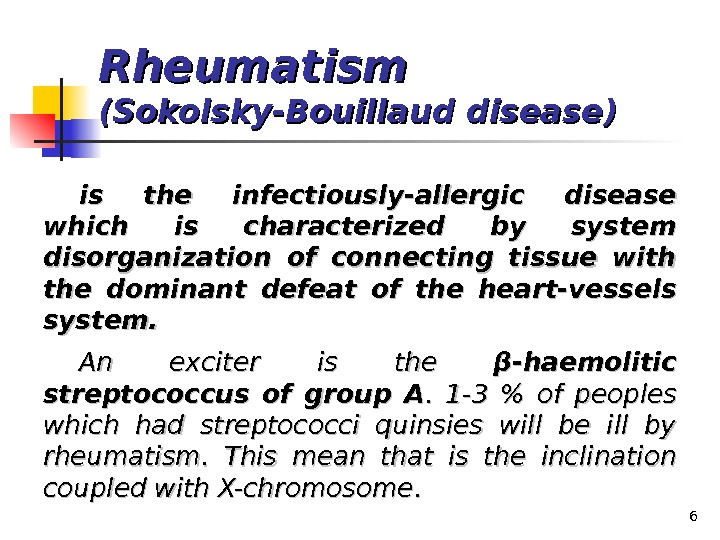 Rheumatism
(Sokolsky-Bouillaud disease)

is the infectiously-allergic disease which is characterized by system disorganization of connecting tissue with the dominant defeat of the heart-vessels system.

An exciter is the β-haemolitic streptococcus of group A. 1-3 % of peoples which had streptococci quinsies will be ill by rheumatism. This mean that is the inclination coupled with X-chromosome.

6